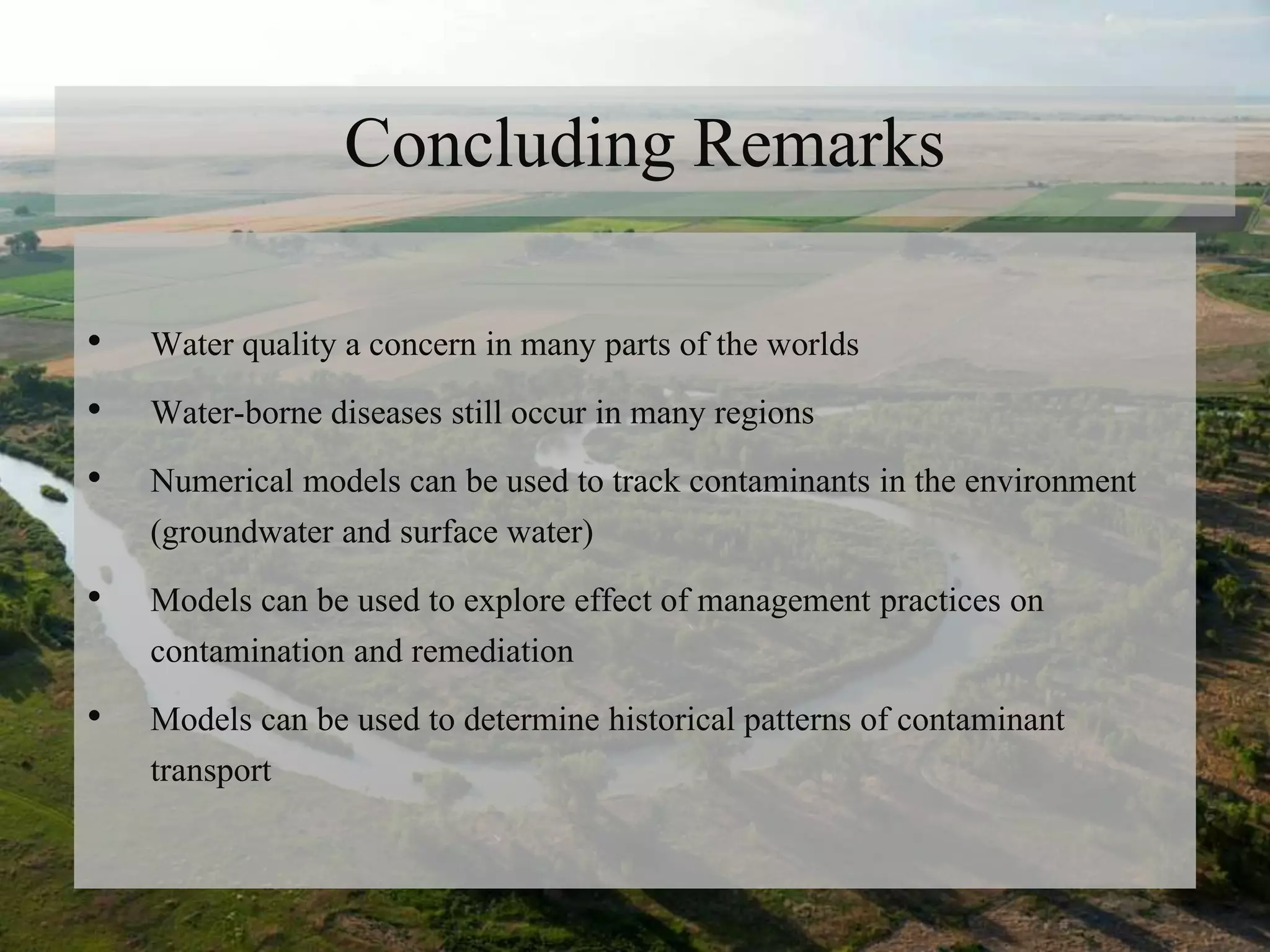 Concluding Remarks

• Water quality a concern in many parts of the worlds

• Water-borne diseases still occur in many regions

• Numerical models can be used to track contaminants in the environment (groundwater and surface water)

• Models can be used to explore effect of management practices on contamination and remediation

• Models can be used to determine historical patterns of contaminant transport